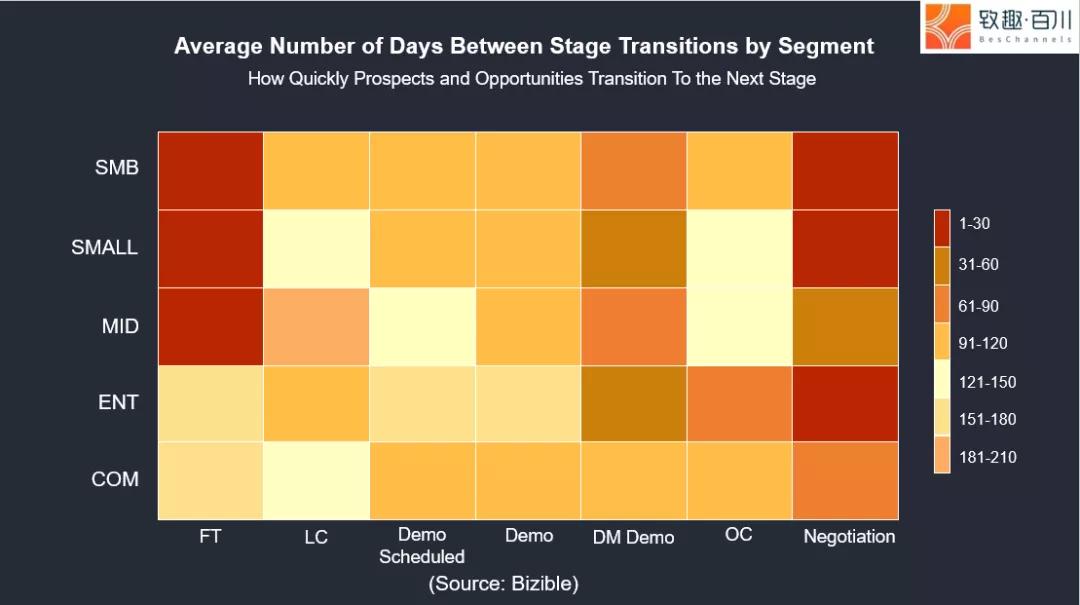 致趣·百川
BesChannels

Average Number of Days Between Stage Transitions by Segment

How Quickly Prospects and Opportunities Transition To the Next Stage

SMB
SMALL
MID
ENT
COM

FT
LC
Demo Scheduled
Demo
DM Demo
OC
Negotiation

1-30
31-60
61-90
91-120
121-150
151-180
181-210

(Source: Bizible)